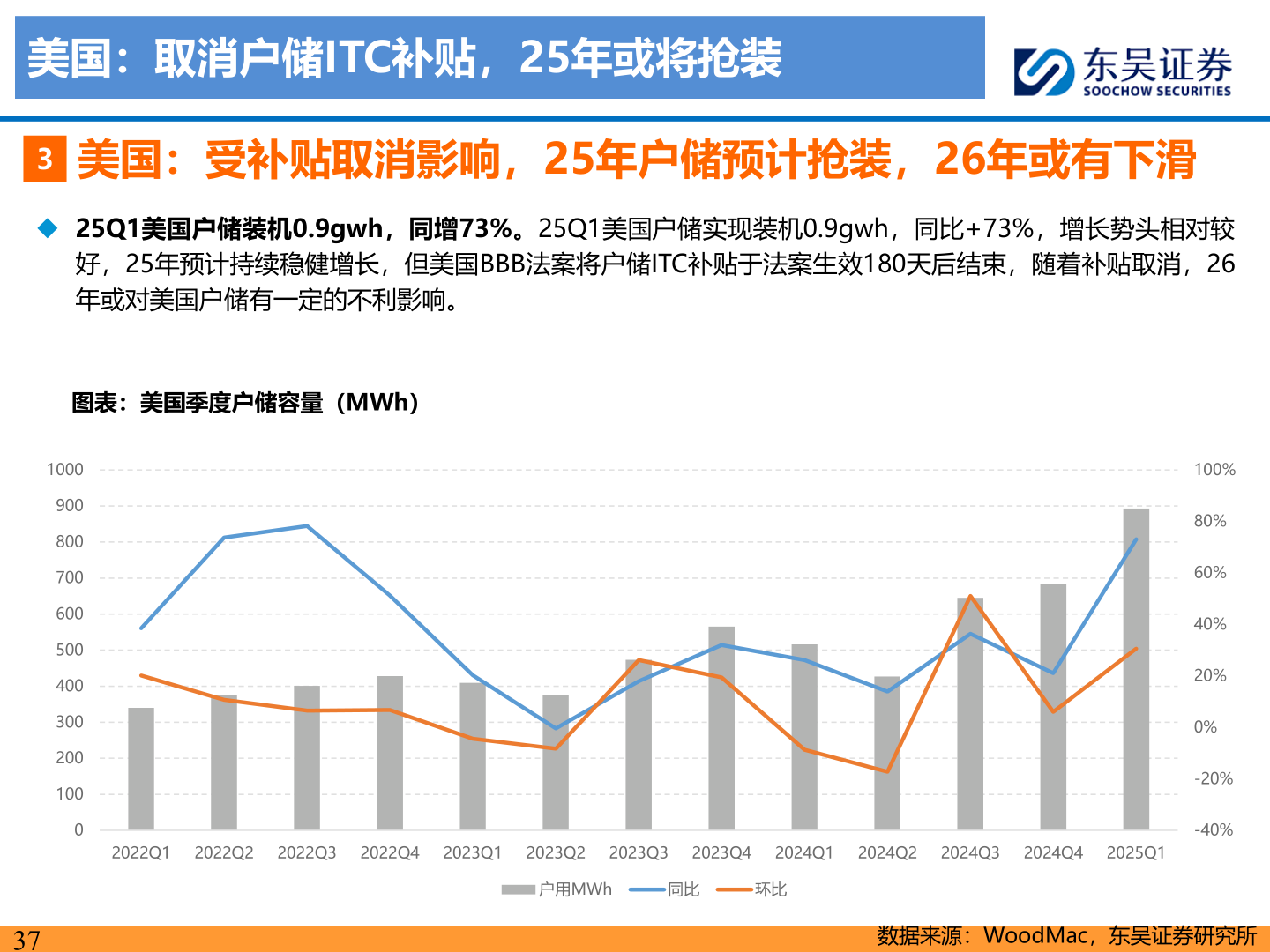 美国：取消户储ITC补贴，25年或将抢装

东吴证券
SOOCHOW SECURITIES

3 美国：受补贴取消影响，25年户储预计抢装，26年或有下滑

◆ 25Q1美国户储装机0.9gwh，同增73%。25Q1美国户储实现装机0.9gwh，同比+73%，增长势头相对较好，25年预计持续稳健增长，但美国BBB法案将户储ITC补贴于法案生效180天后结束，随着补贴取消，26年或对美国户储有一定的不利影响。

图表：美国季度户储容量（MWh）

1000
900
800
700
600
500
400
300
200
100
0

100%
80%
60%
40%
20%
0%
-20%
-40%

2022Q1 2022Q2 2022Q3 2022Q4 2023Q1 2023Q2 2023Q3 2023Q4 2024Q1 2024Q2 2024Q3 2024Q4 2025Q1

户用MWh 同比 环比

37

数据来源：WoodMac，东吴证券研究所